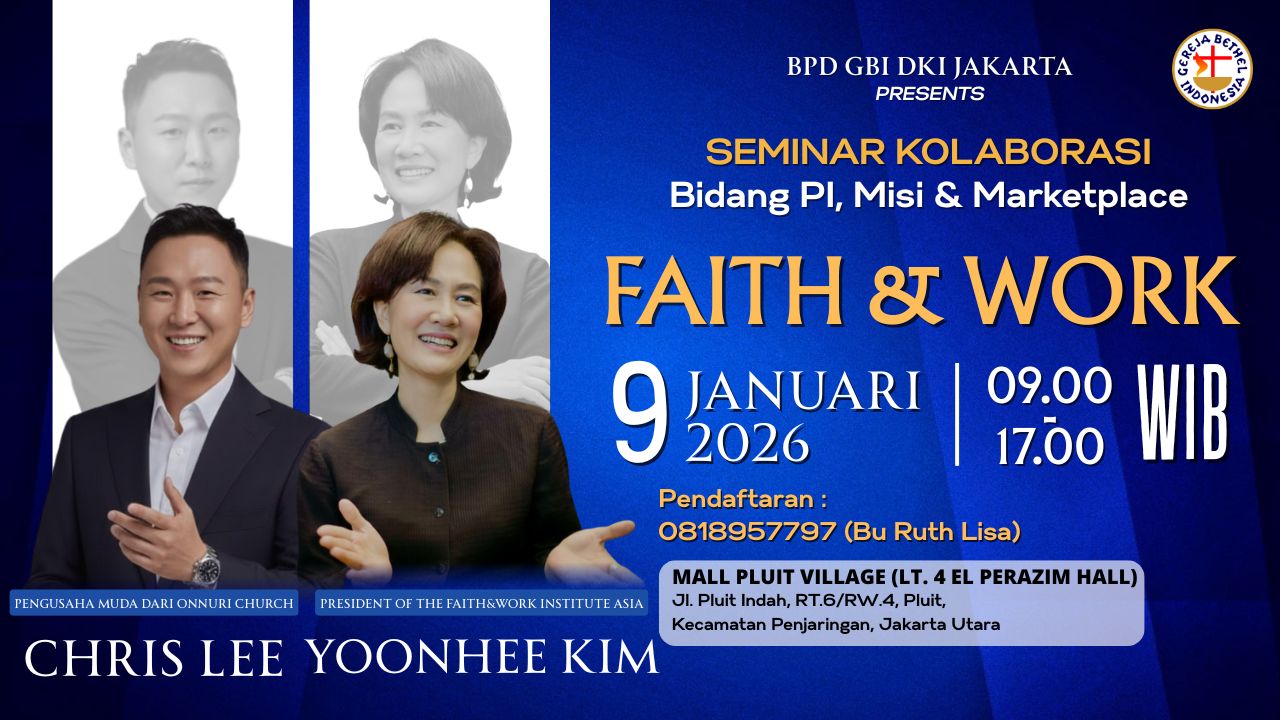 BPD GBI DKI JAKARTA
PRESENTS

GEREJA BETHEL INDONESIA

SEMINAR KOLABORASI
Bidang PI, Misi & Marketplace

FAITH & WORK

9 JANUARI 2026 | 09.00 - 17.00 WIB

Pendaftaran :
0818957797 (Bu Ruth Lisa)

MALL PLUIT VILLAGE (LT. 4 EL PERAZIM HALL)
Jl. Pluit Indah, RT.6/RW.4, Pluit, Kecamatan Penjaringan, Jakarta Utara

PENGUSAHA MUDA DARI ONNURI CHURCH
CHRIS LEE

PRESIDENT OF THE FAITH&WORK INSTITUTE ASIA
YOONHEE KIM